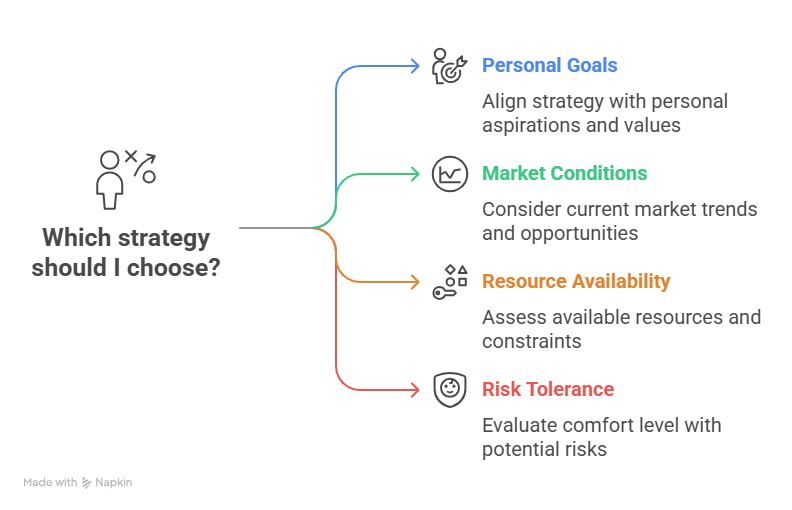 Which strategy should I choose?

Personal Goals

Align strategy with personal aspirations and values

Market Conditions

Consider current market trends and opportunities

Resource Availability

Assess available resources and constraints

Risk Tolerance

Evaluate comfort level with potential risks

Made with Napkin